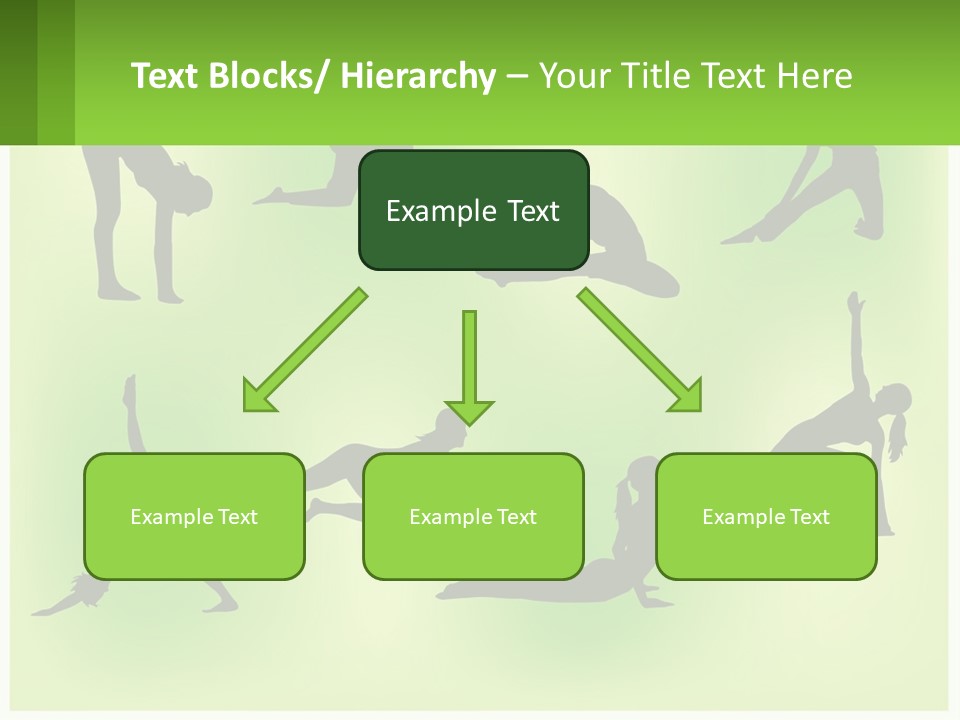 Text Blocks/ Hierarchy – Your Title Text Here

Example Text

Example Text

Example Text

Example Text